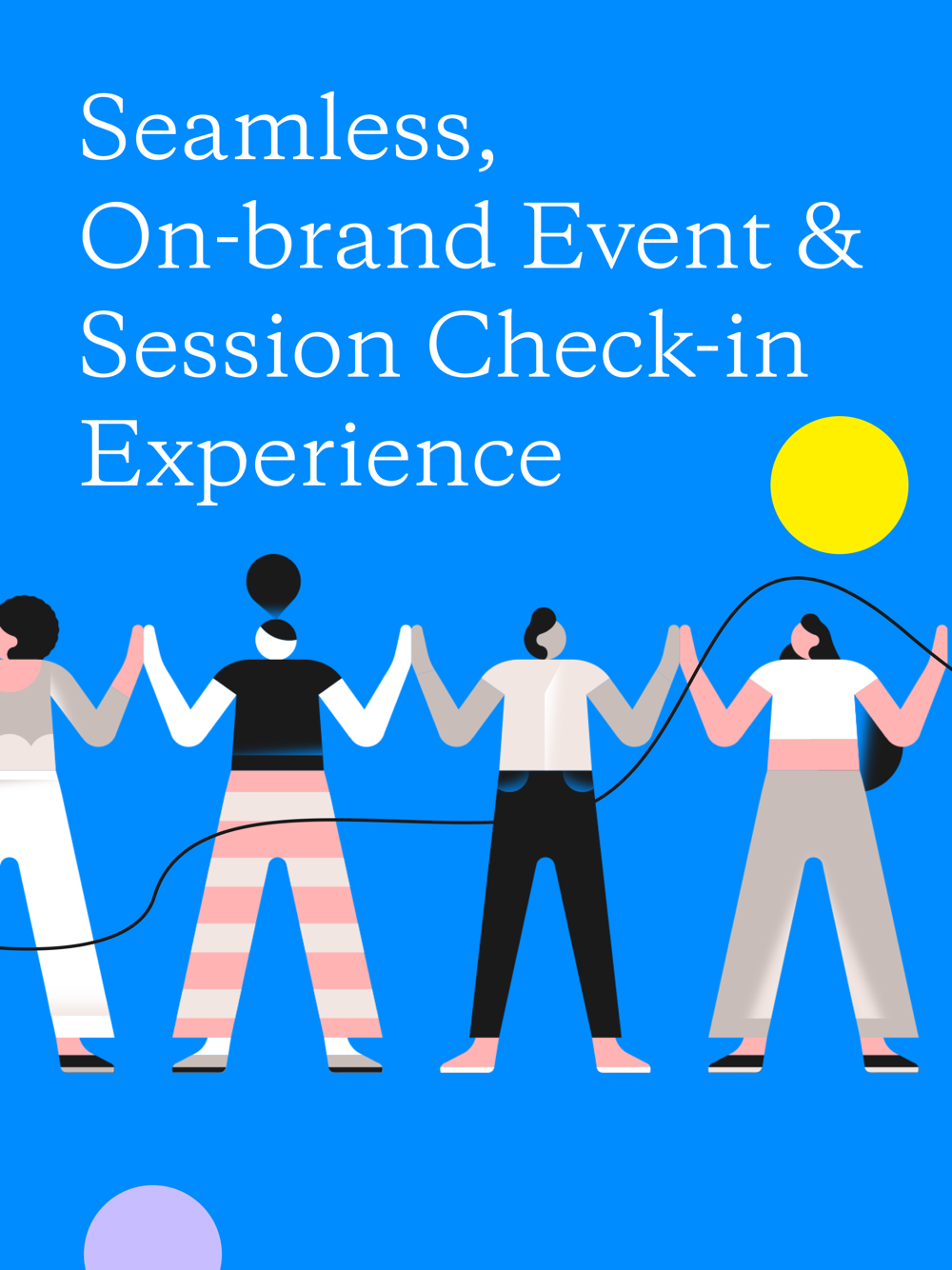 Seamless, On-brand Event & Session Check-in Experience